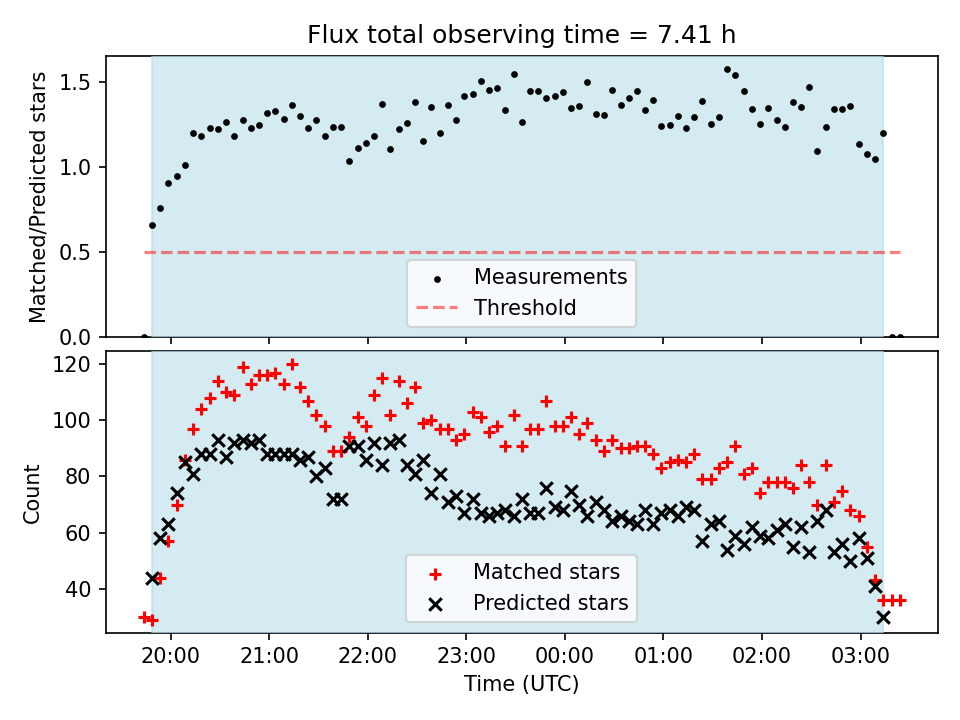 Flux total observing time = 7.41 h

Matched/Predicted stars

1.5
1.0
0.5
0.0

Measurements
Threshold

Count

120
100
80
60
40

Matched stars
Predicted stars

20:00 21:00 22:00 23:00 00:00 01:00 02:00 03:00

Time (UTC)